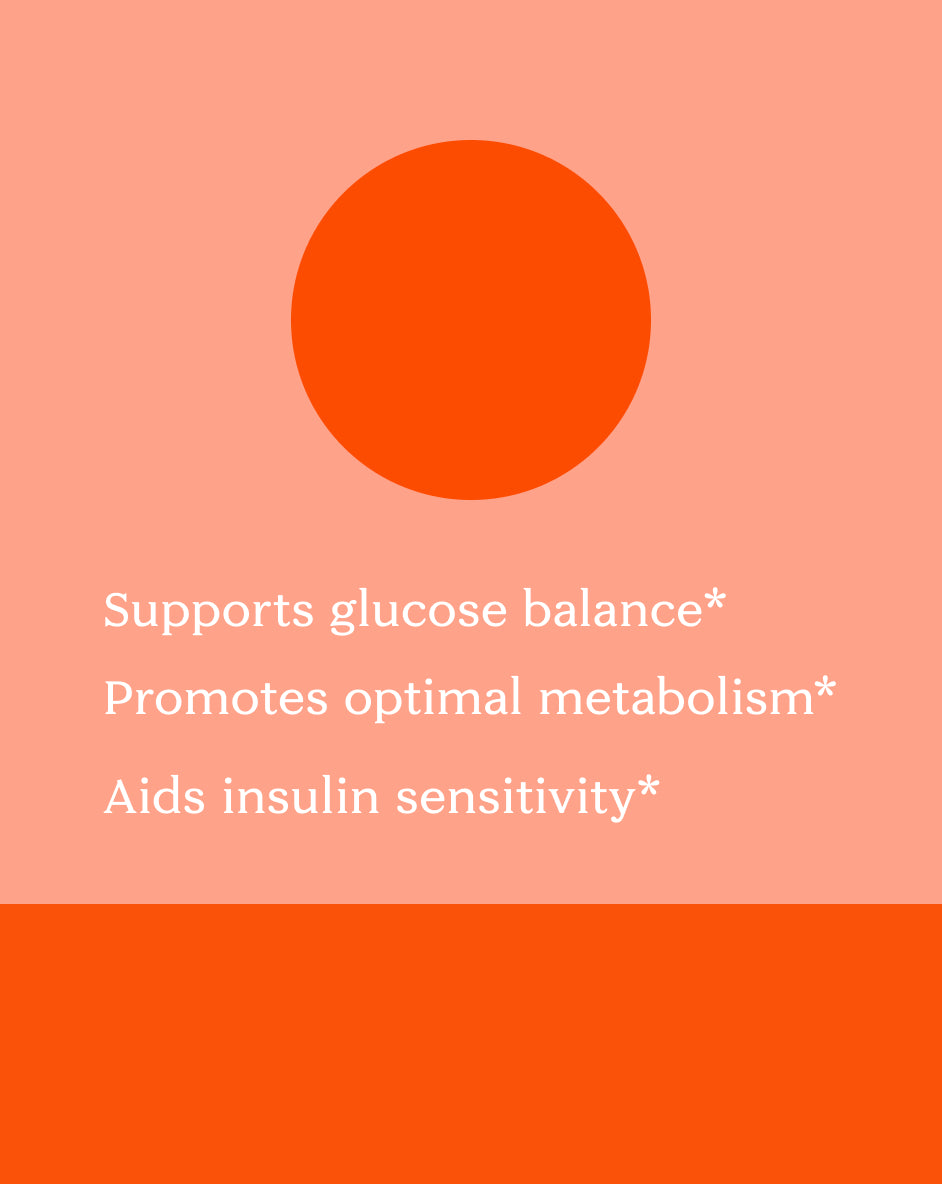 Supports glucose balance*

Promotes optimal metabolism*

Aids insulin sensitivity*